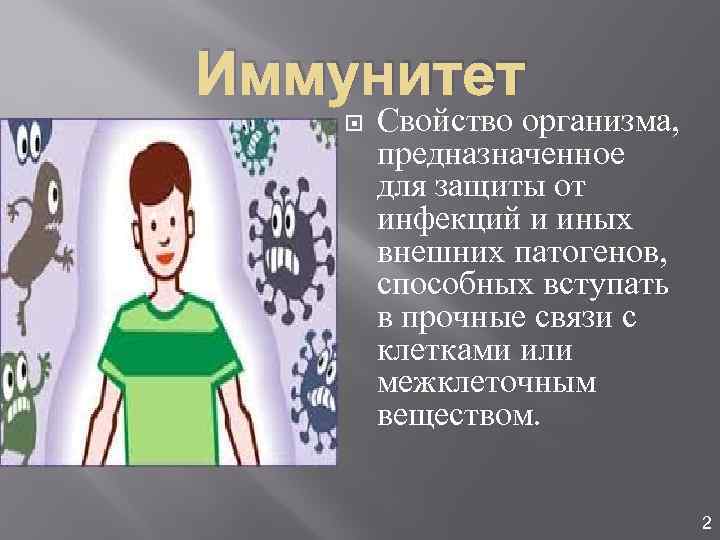 Иммунитет

Свойство организма, предназначенное для защиты от инфекций и иных внешних патогенов, способных вступать в прочные связи с клетками или межклеточным веществом.

2